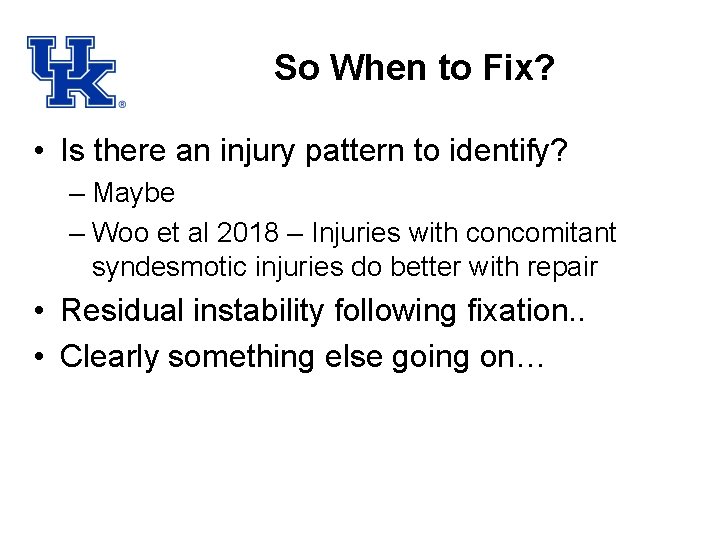 UK®

So When to Fix?

• Is there an injury pattern to identify?
– Maybe
– Woo et al 2018 – Injuries with concomitant syndesmotic injuries do better with repair
• Residual instability following fixation..
• Clearly something else going on…